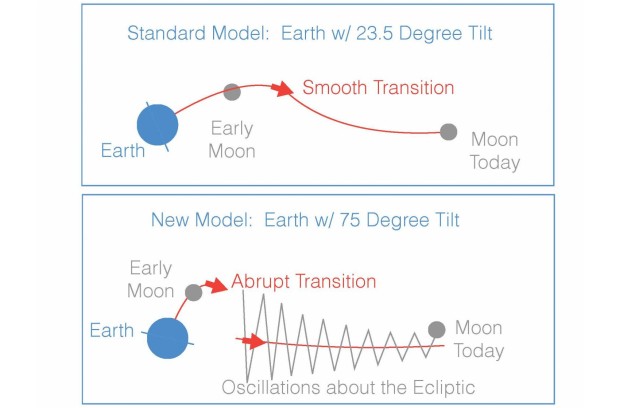 Standard Model: Earth w/ 23.5 Degree Tilt

Smooth Transition

Earth

Early Moon

Moon Today

New Model: Earth w/ 75 Degree Tilt

Early Moon

Abrupt Transition

Earth

Moon Today

Oscillations about the Ecliptic